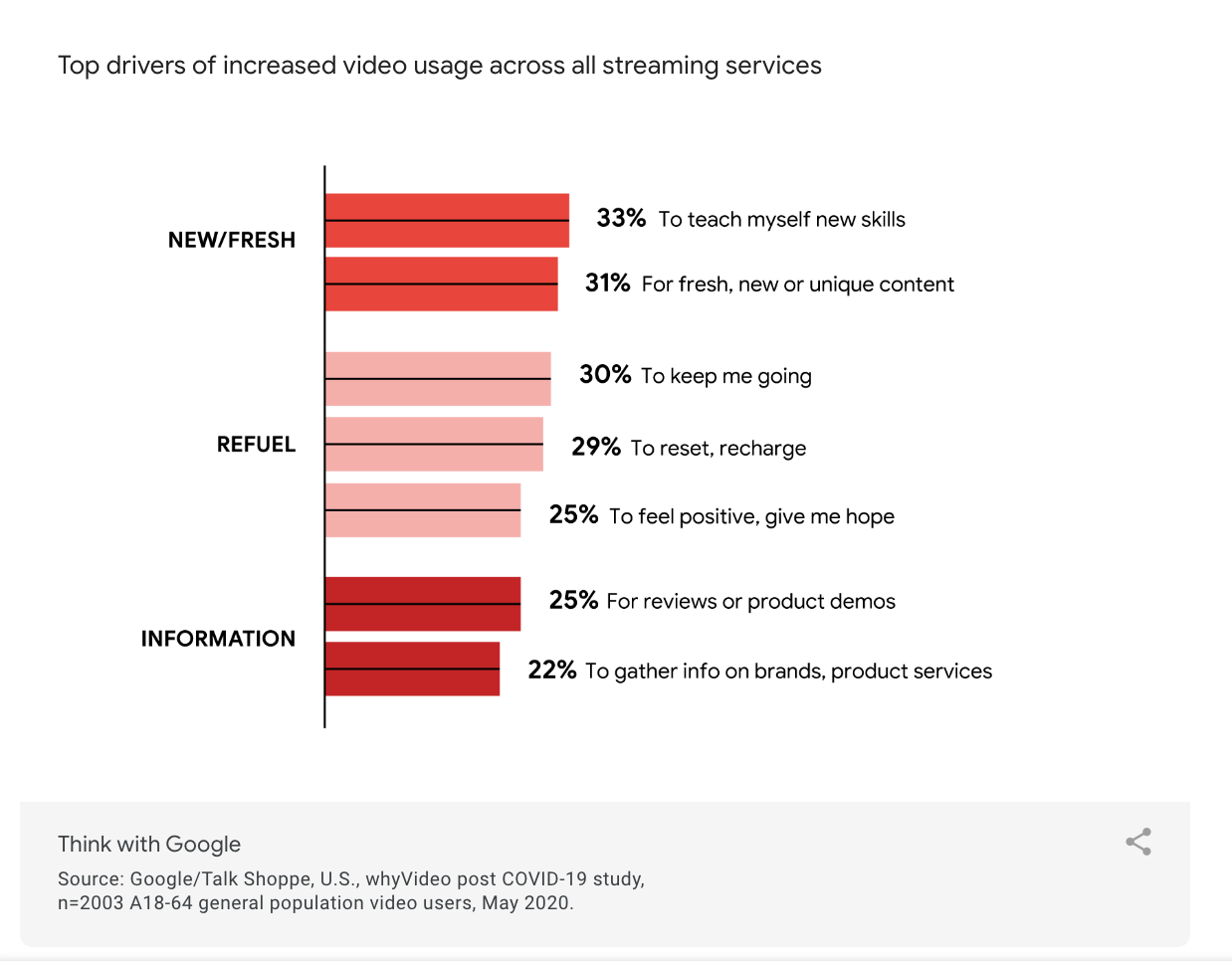 Top drivers of increased video usage across all streaming services

NEW/FRESH

33% To teach myself new skills

31% For fresh, new or unique content

REFUEL

30% To keep me going

29% To reset, recharge

25% To feel positive, give me hope

INFORMATION

25% For reviews or product demos

22% To gather info on brands, product services

Think with Google

Source: Google/Talk Shoppe, U.S., whyVideo post COVID-19 study, n=2003 A18-64 general population video users, May 2020.